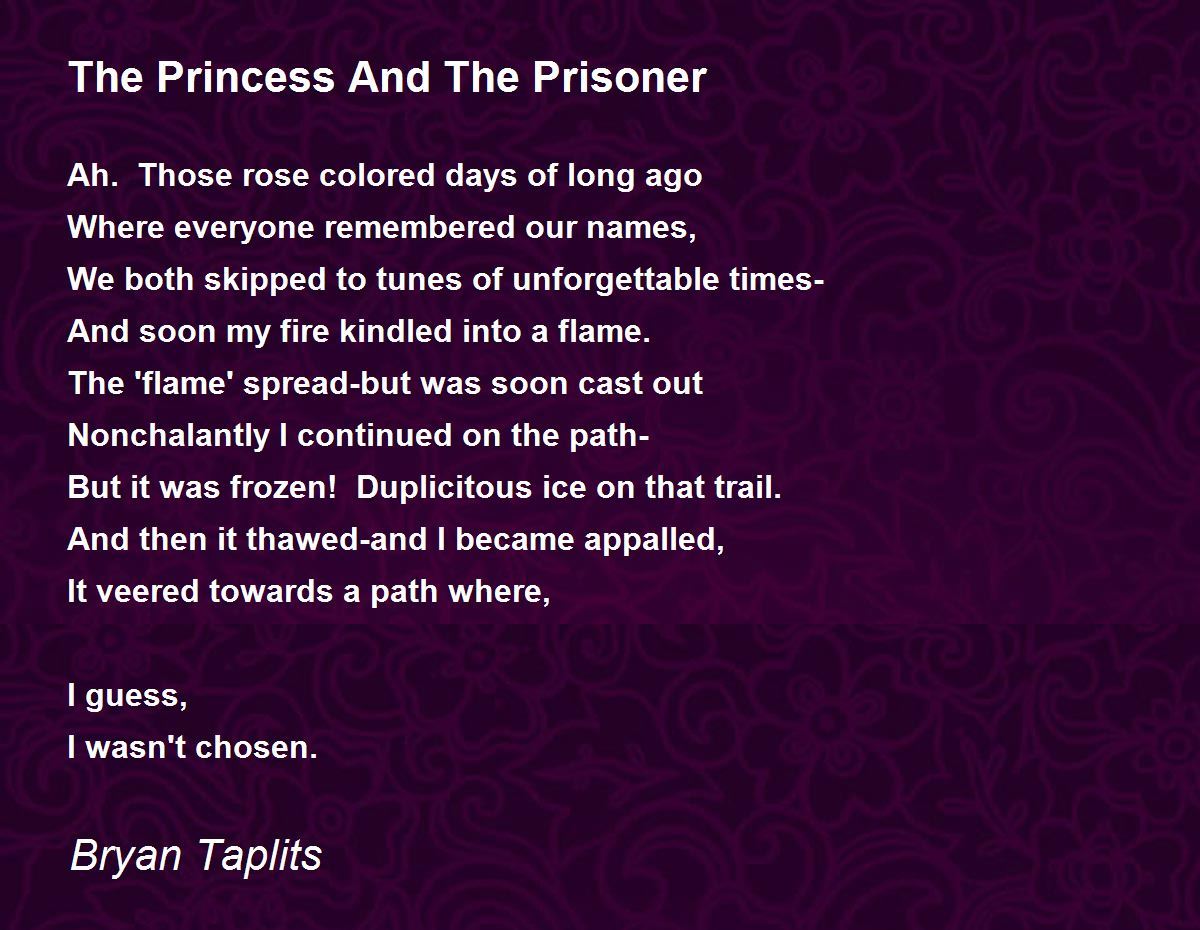 The Princess And The Prisoner

Ah.  Those rose colored days of long ago
Where everyone remembered our names,
We both skipped to tunes of unforgettable times-
And soon my fire kindled into a flame.
The 'flame' spread-but was soon cast out
Nonchalantly I continued on the path-
But it was frozen!  Duplicitous ice on that trail.
And then it thawed-and I became appalled,
It veered towards a path where,

I guess,
I wasn't chosen.

Bryan Taplits